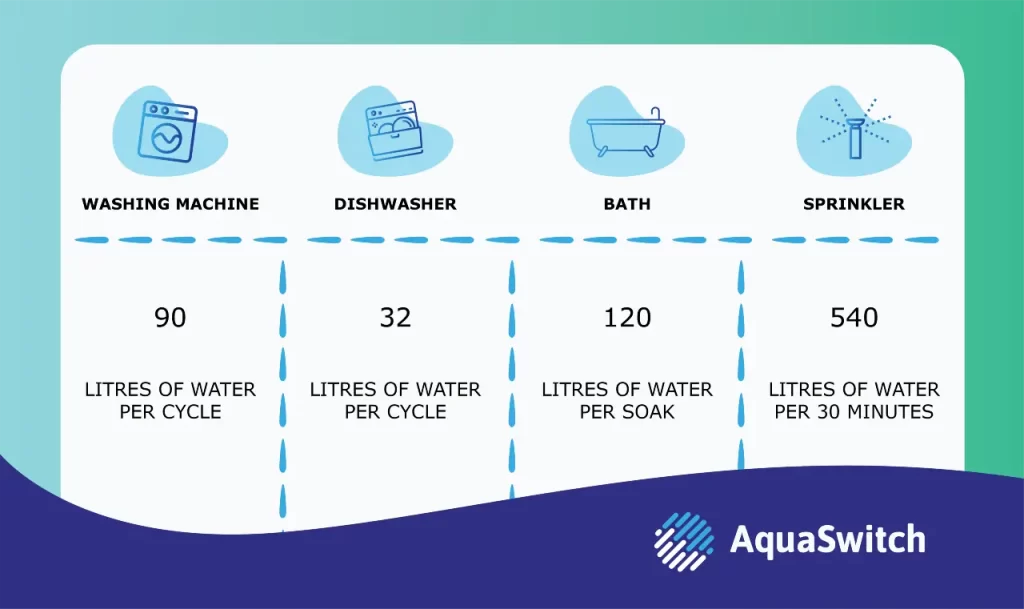 | WASHING MACHINE | DISHWASHER | BATH | SPRINKLER |
|---|---|---|---|
| 90 | 32 | 120 | 540 |
| LITRES OF WATER PER CYCLE | LITRES OF WATER PER CYCLE | LITRES OF WATER PER SOAK | LITRES OF WATER PER 30 MINUTES |

AquaSwitch